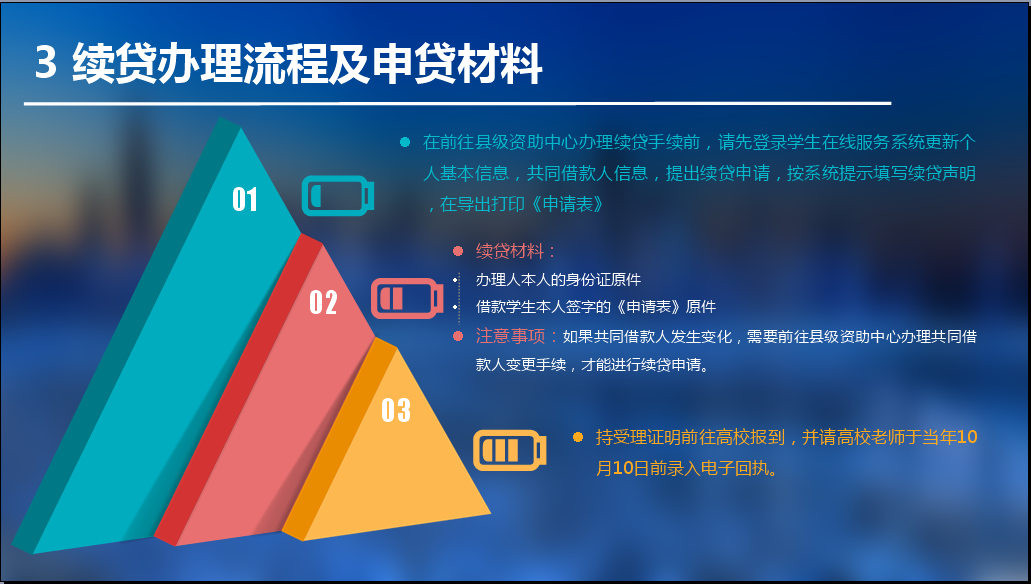 3 续贷办理流程及申贷材料

01

在前往县级资助中心办理续贷手续前，请先登录学生在线服务系统更新个人基本信息，共同借款人信息，提出续贷申请，按系统提示填写续贷声明，在导出打印《申请表》

02

续贷材料：

办理人本人的身份证原件

借款学生本人签字的《申请表》原件

注意事项：如果共同借款人发生变化，需要前往县级资助中心办理共同借款人变更手续，才能进行续贷申请。

03

持受理证明前往高校报到，并请高校老师于当年10月10日前录入电子回执。